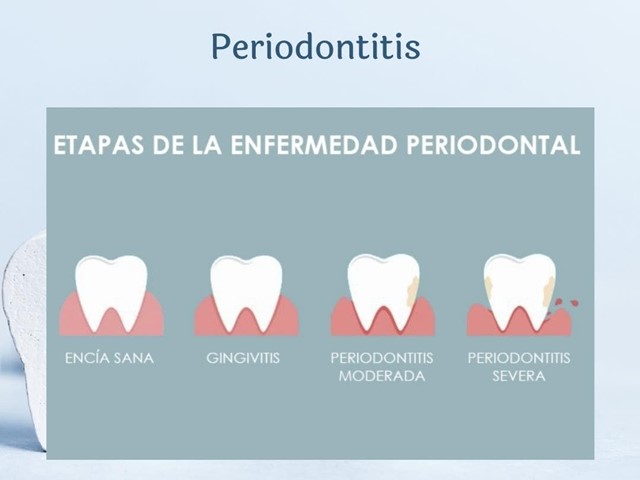 Periodontitis

ETAPAS DE LA ENFERMEDAD PERIODONTAL

ENCÍA SANA

GINGIVITIS

PERIODONTITIS MODERADA

PERIODONTITIS SEVERA